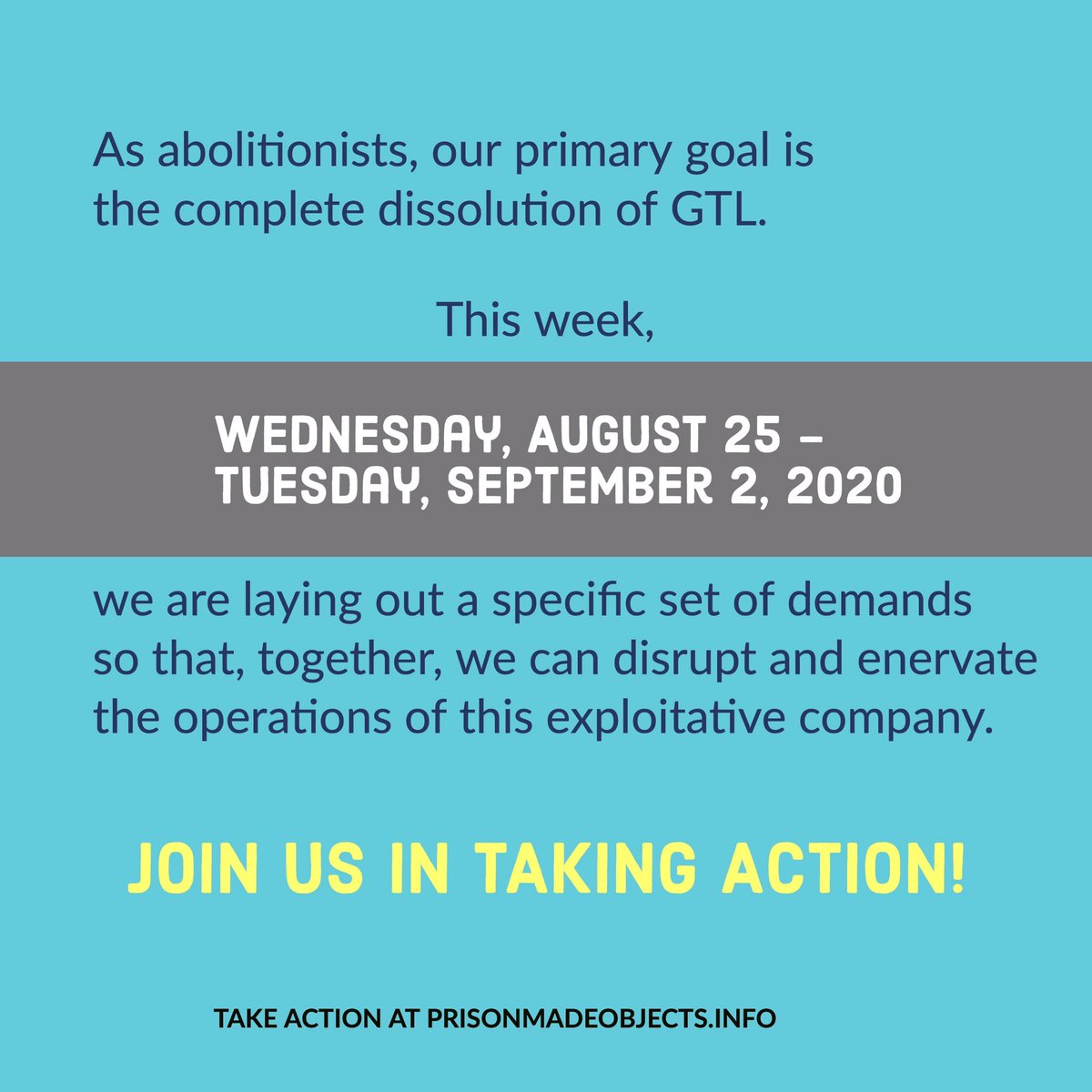 As abolitionists, our primary goal is the complete dissolution of GTL.

This week,

WEDNESDAY, AUGUST 25 – TUESDAY, SEPTEMBER 2, 2020

we are laying out a specific set of demands so that, together, we can disrupt and enervate the operations of this exploitative company.

JOIN US IN TAKING ACTION!

TAKE ACTION AT PRISONMADEOBJECTS.INFO